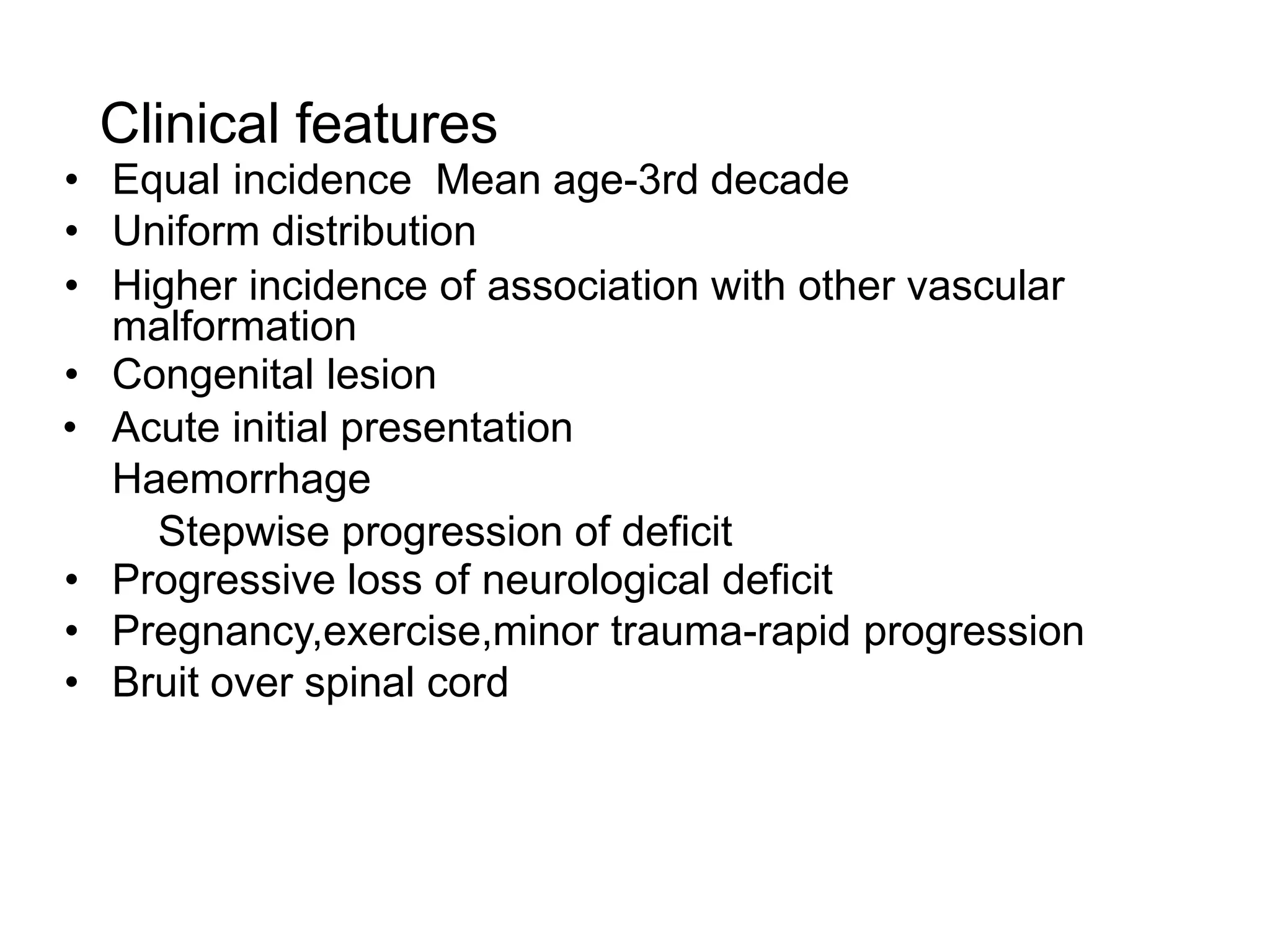 Clinical features

• Equal incidence Mean age-3rd decade
• Uniform distribution
• Higher incidence of association with other vascular malformation
• Congenital lesion
• Acute initial presentation

Haemorrhage

Stepwise progression of deficit

• Progressive loss of neurological deficit
• Pregnancy,exercise,minor trauma-rapid progression
• Bruit over spinal cord